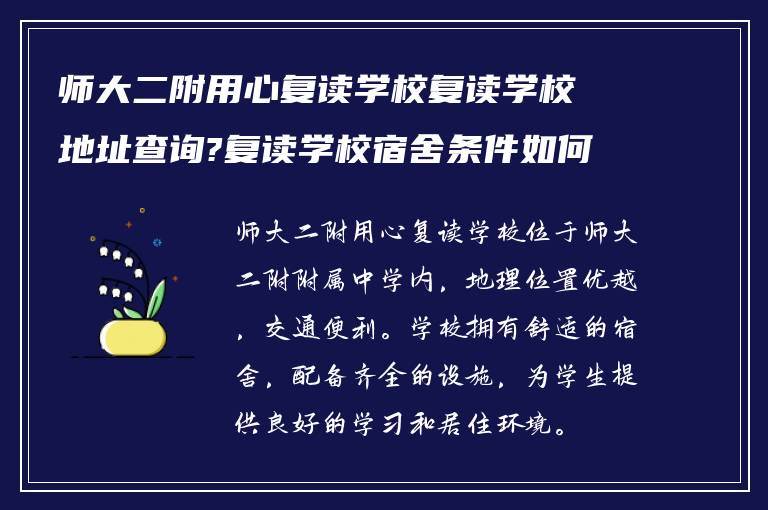 师大二附用心复读学校复读学校地址查询?复读学校宿舍条件如何

师大二附用心复读学校位于师大二附附属中学内，地理位置优越，交通便利。学校拥有舒适的宿舍，配备齐全的设施，为学生提供良好的学习和居住环境。